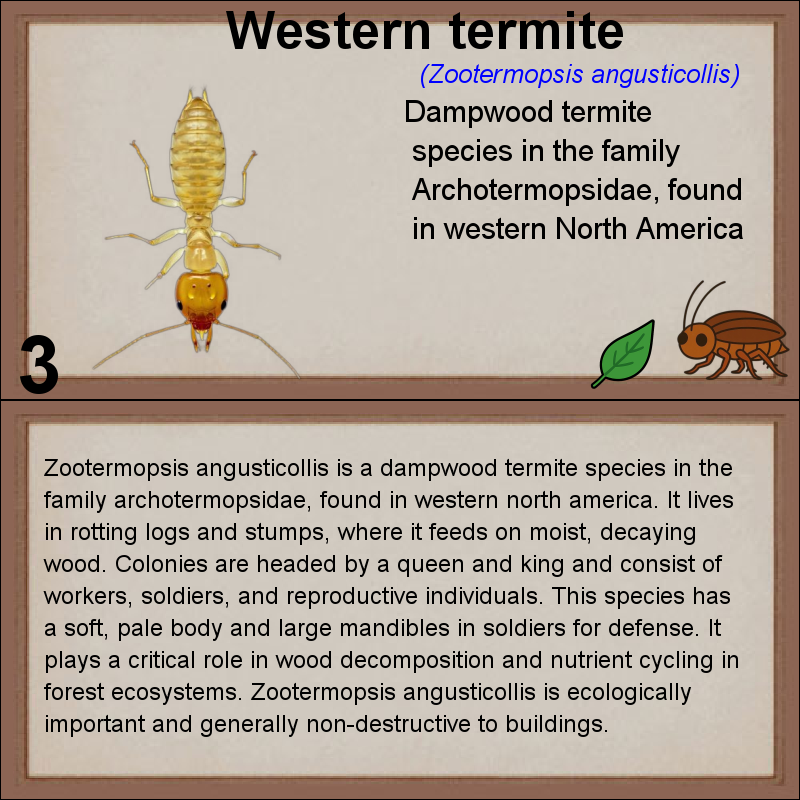 Western termite

(Zootermopsis angusticollis)

Dampwood termite species in the family Archotermopsidae, found in western North America

3

Zootermopsis angusticollis is a dampwood termite species in the family archotermopsidae, found in western north america. It lives in rotting logs and stumps, where it feeds on moist, decaying wood. Colonies are headed by a queen and king and consist of workers, soldiers, and reproductive individuals. This species has a soft, pale body and large mandibles in soldiers for defense. It plays a critical role in wood decomposition and nutrient cycling in forest ecosystems. Zootermopsis angusticollis is ecologically important and generally non-destructive to buildings.